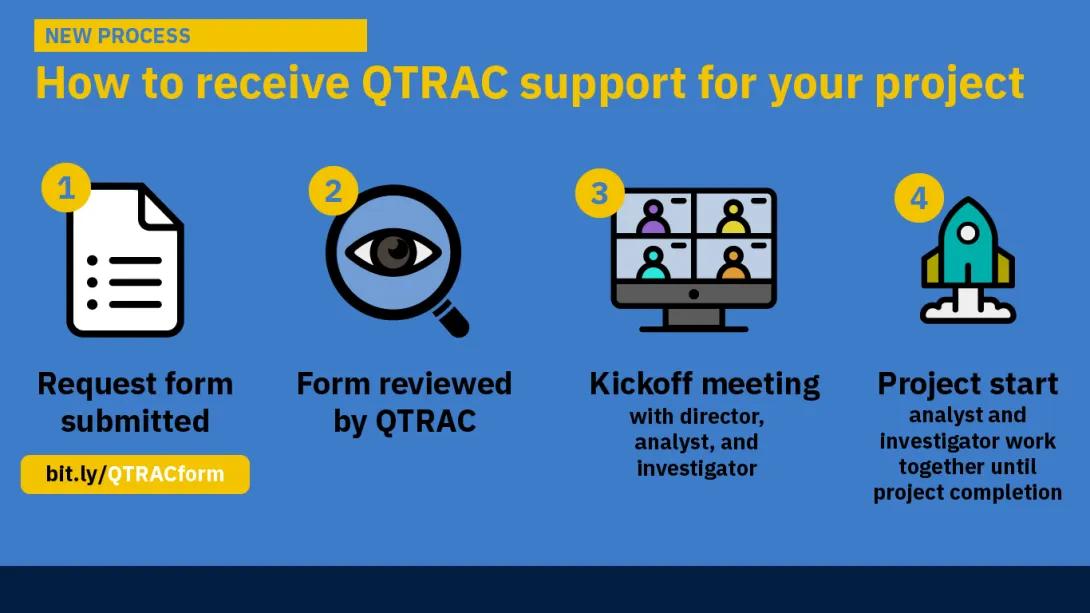 NEW PROCESS

How to receive QTRAC support for your project

1

Request form submitted

bit.ly/QTRACform

2

Form reviewed by QTRAC

3

Kickoff meeting

with director, analyst, and investigator

4

Project start

analyst and investigator work together until project completion